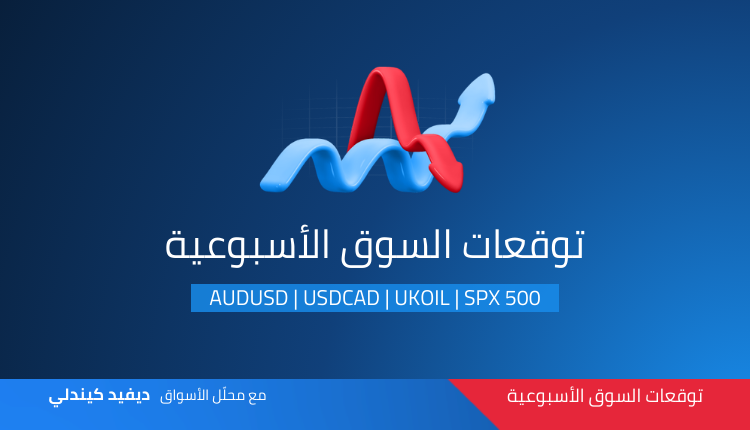 توقعات السوق الأسبوعية

AUDUSD | USDCAD | UKOIL | SPX 500

توقعات السوق الأسبوعية

مع محلّل الأسواق ديفيد كيندلي